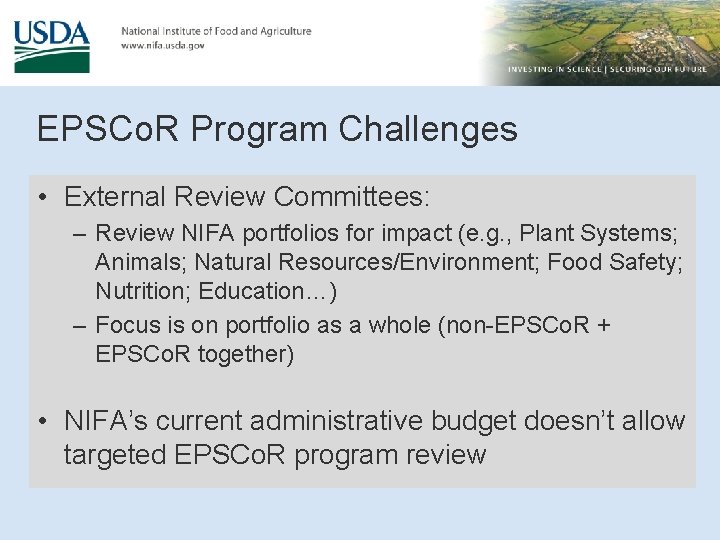 USDA

National Institute of Food and Agriculture
www.nifa.usda.gov

INVESTING IN SCIENCE | SECURING OUR FUTURE

EPSCoR Program Challenges

• External Review Committees:
– Review NIFA portfolios for impact (e.g., Plant Systems; Animals; Natural Resources/Environment; Food Safety; Nutrition; Education…)
– Focus is on portfolio as a whole (non-EPSCoR + EPSCoR together)

• NIFA's current administrative budget doesn't allow targeted EPSCoR program review